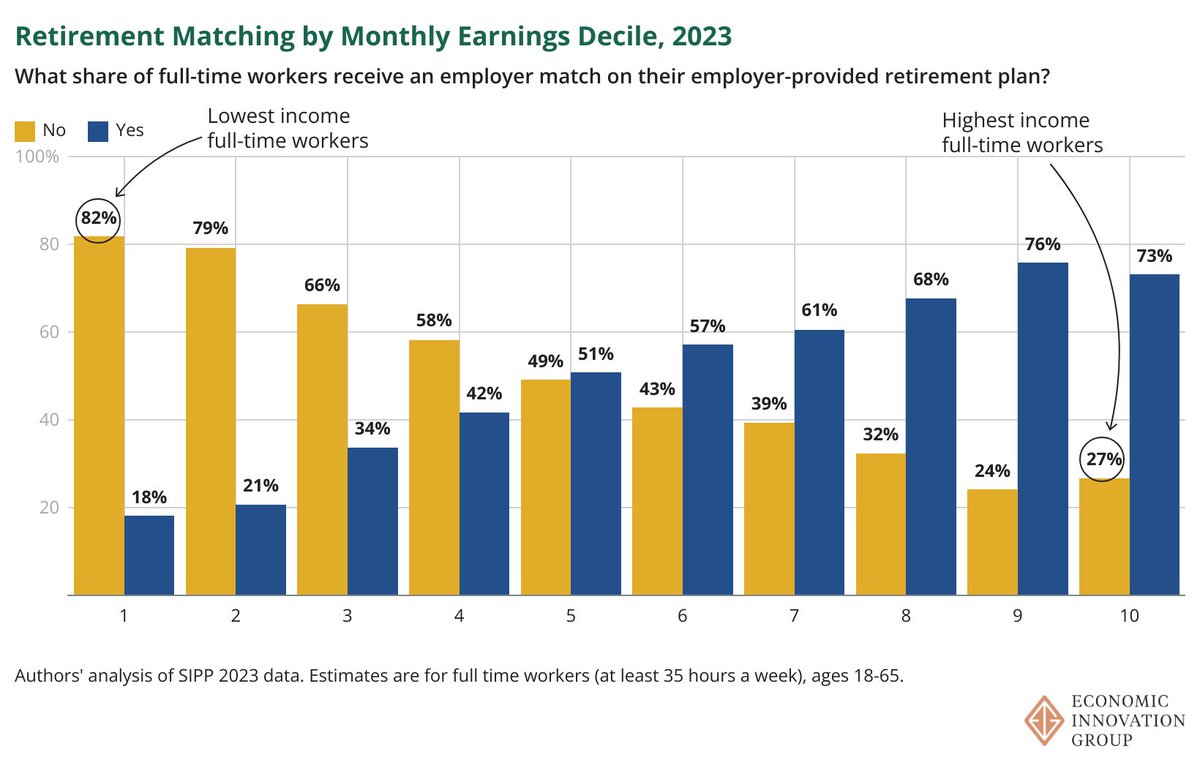 Retirement Matching by Monthly Earnings Decile, 2023

What share of full-time workers receive an employer match on their employer-provided retirement plan?

No Yes

Lowest income full-time workers

Highest income full-time workers

100%
80
60
40
20

82% 18%
79% 21%
66% 34%
58% 42%
49% 51%
43% 57%
39% 61%
32% 68%
24% 76%
27% 73%

1 2 3 4 5 6 7 8 9 10

Authors' analysis of SIPP 2023 data. Estimates are for full time workers (at least 35 hours a week), ages 18-65.

ECONOMIC INNOVATION GROUP